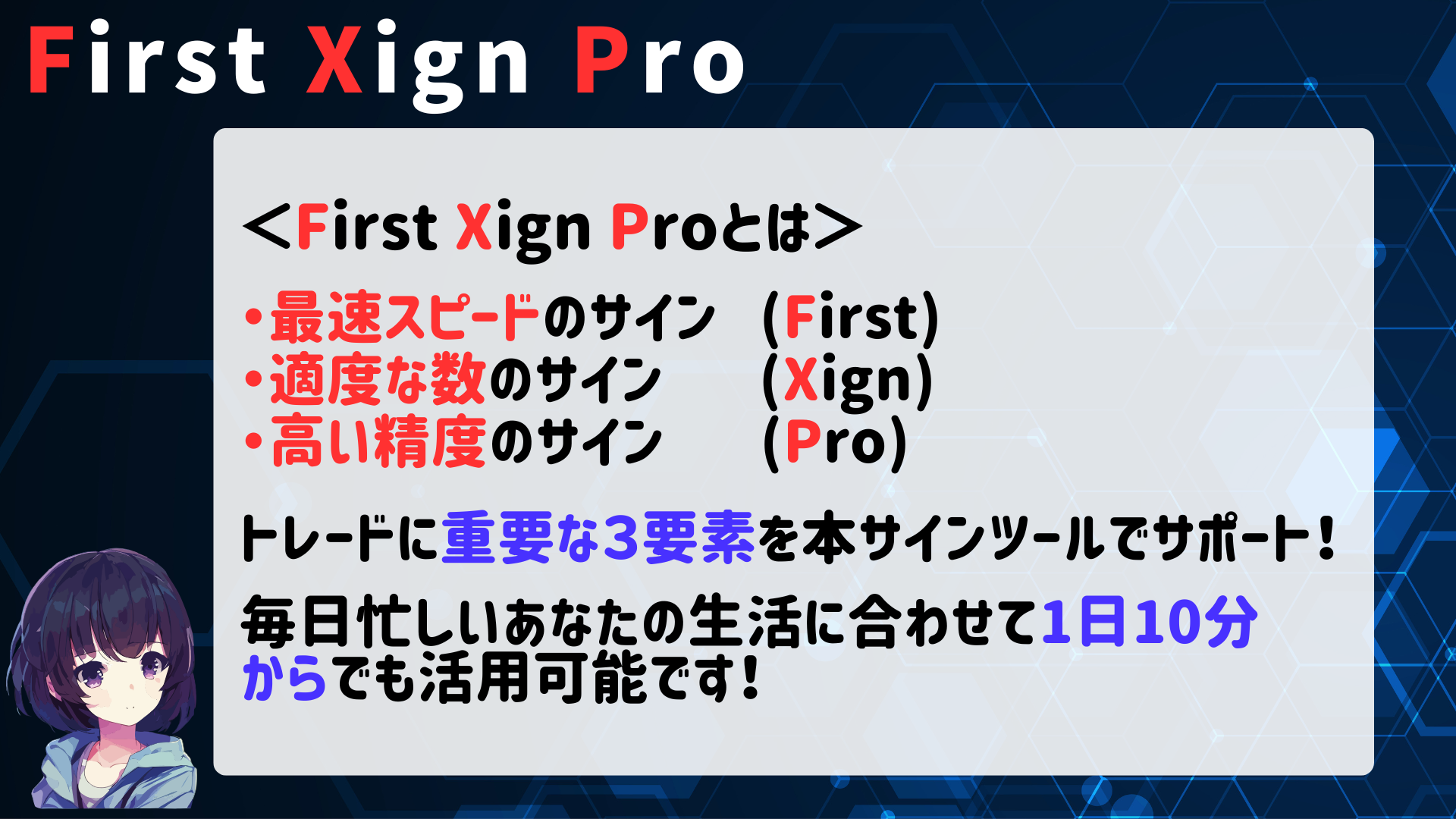 First Xign Pro

＜First Xign Proとは＞

・最速スピードのサイン　(First)
・適度な数のサイン　(Xign)
・高い精度のサイン　(Pro)

トレードに重要な3要素を本サインツールでサポート！

毎日忙しいあなたの生活に合わせて1日10分からでも活用可能です！